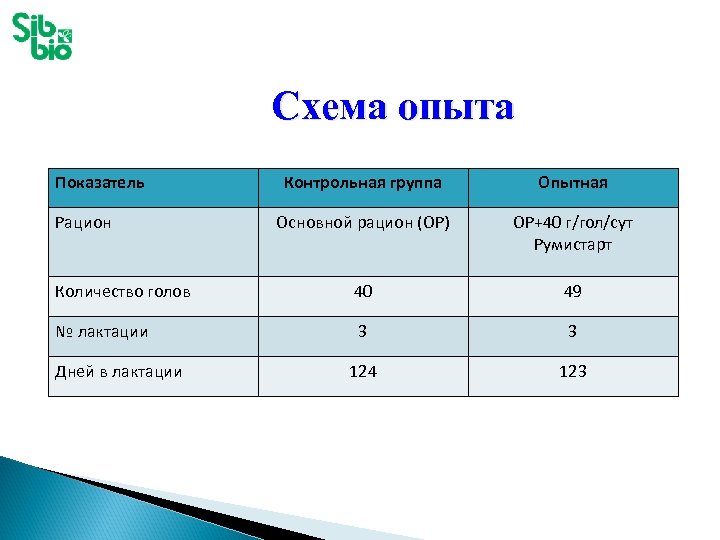 Sib bio

Схема опыта

| Показатель | Контрольная группа | Опытная |
|---|---|---|
| Рацион | Основной рацион (ОР) | ОР+40 г/гол/сут Румистарт |
| Количество голов | 40 | 49 |
| № лактации | 3 | 3 |
| Дней в лактации | 124 | 123 |